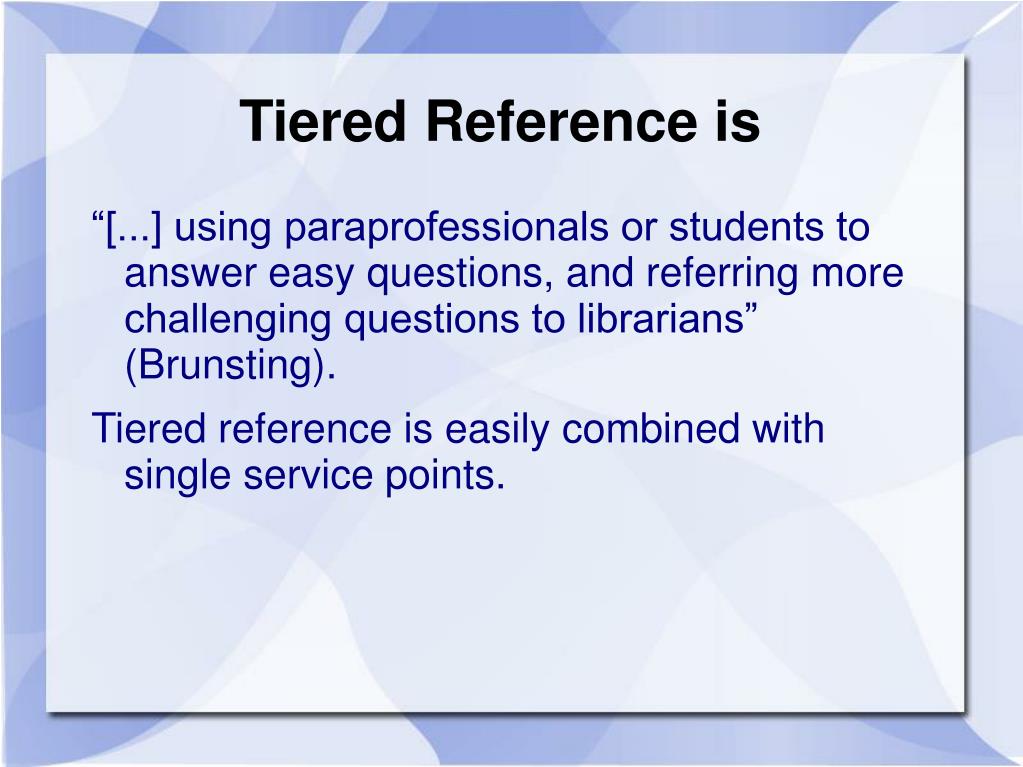 Tiered Reference is

“[...] using paraprofessionals or students to answer easy questions, and referring more challenging questions to librarians” (Brunsting).

Tiered reference is easily combined with single service points.